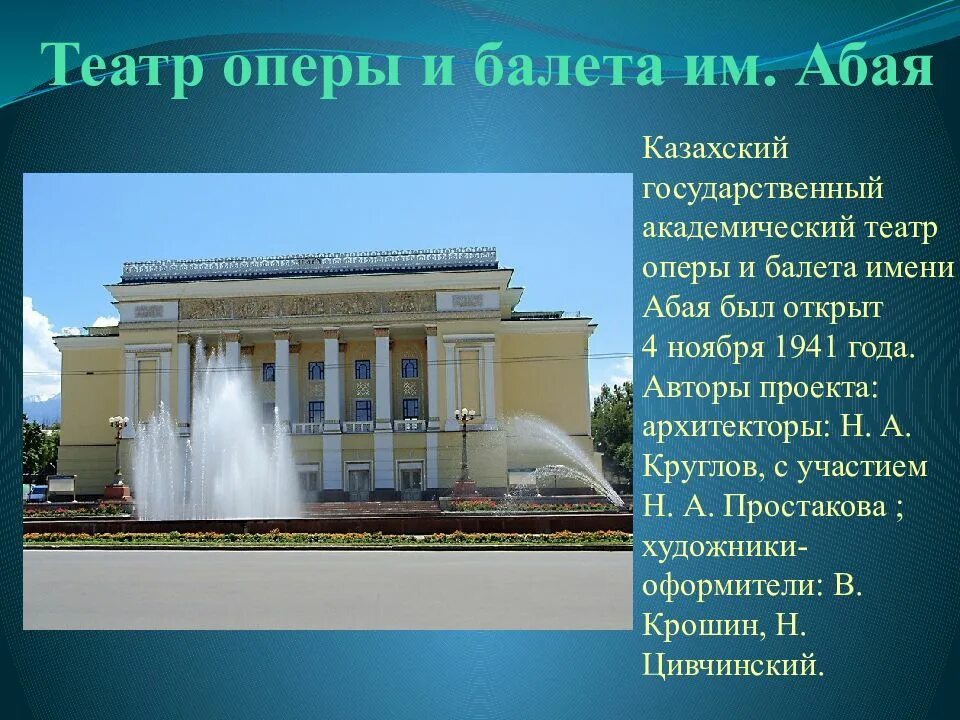 Театр оперы и балета им. Абая

Казахский государственный академический театр оперы и балета имени Абая был открыт 4 ноября 1941 года. Авторы проекта: архитекторы: Н. А. Круглов, с участием Н. А. Простакова ; художники-оформители: В. Крошин, Н. Цивчинский.